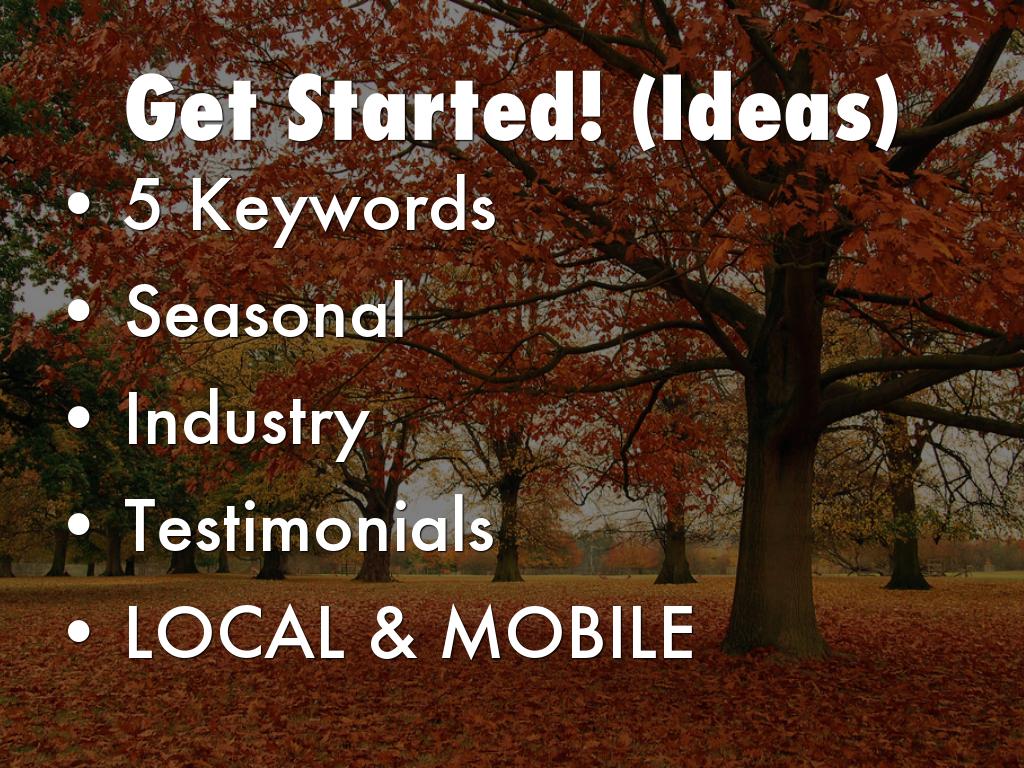 Get Started! (Ideas)

• 5 Keywords
• Seasonal
• Industry
• Testimonials
• LOCAL & MOBILE